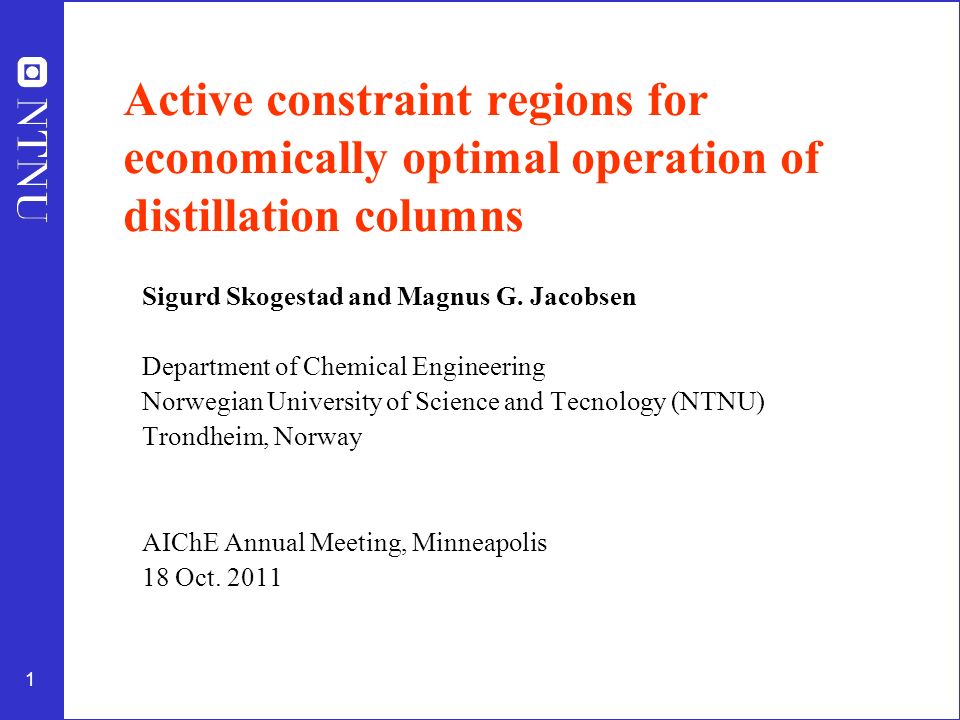 NTNU

Active constraint regions for economically optimal operation of distillation columns

Sigurd Skogestad and Magnus G. Jacobsen

Department of Chemical Engineering
Norwegian University of Science and Tecnology (NTNU)
Trondheim, Norway

AIChE Annual Meeting, Minneapolis
18 Oct. 2011

1